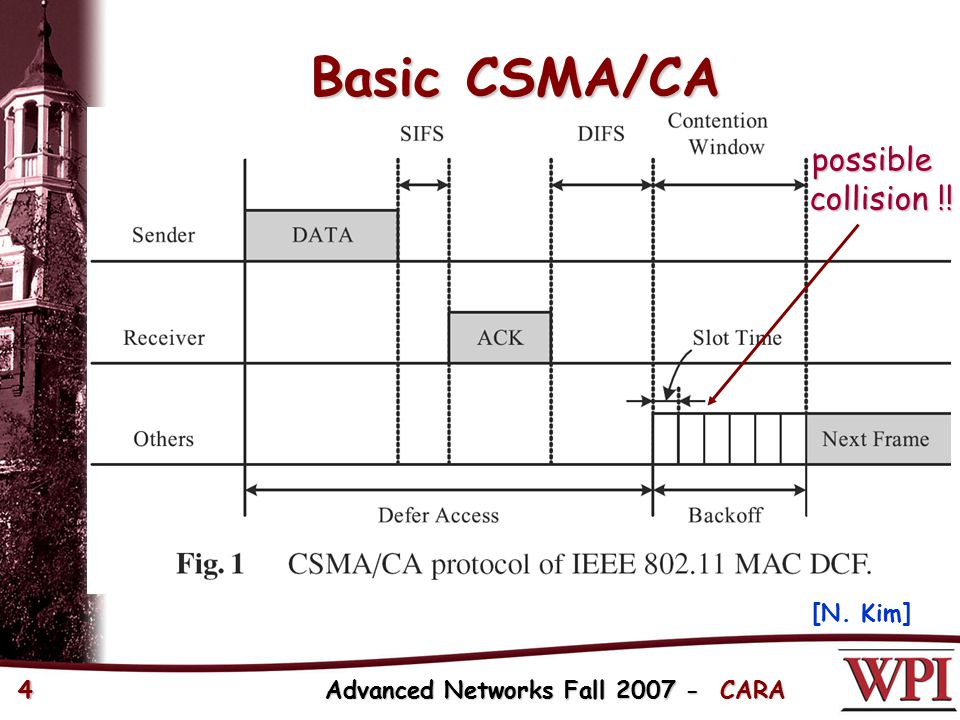 Basic CSMA/CA

SIFS

DIFS

Contention Window

possible collision !!

Sender

DATA

Receiver

ACK

Slot Time

Others

Next Frame

Defer Access

Backoff

Fig. 1 CSMA/CA protocol of IEEE 802.11 MAC DCF.

[N. Kim]

4

Advanced Networks Fall 2007 - CARA

WPI